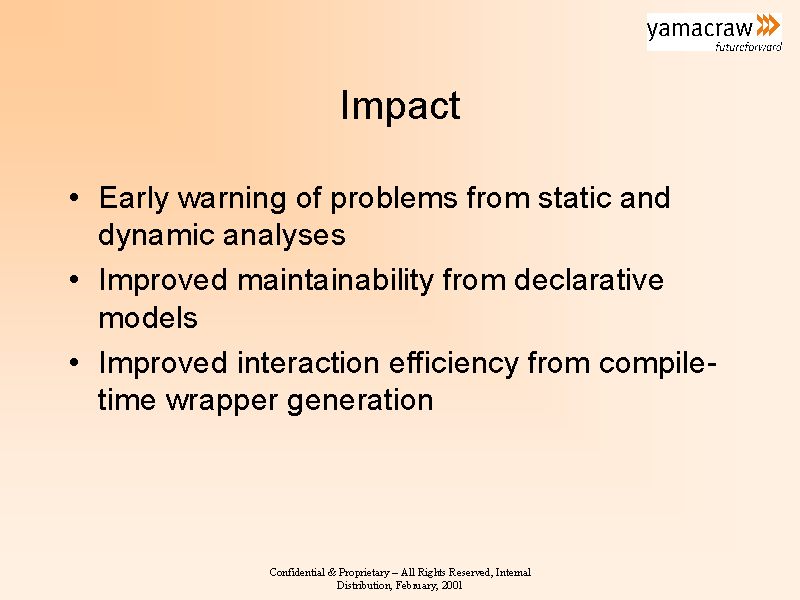 yamacraw
futureforward

Impact

• Early warning of problems from static and dynamic analyses
• Improved maintainability from declarative models
• Improved interaction efficiency from compile-time wrapper generation

Confidential & Proprietary – All Rights Reserved, Internal Distribution, February, 2001